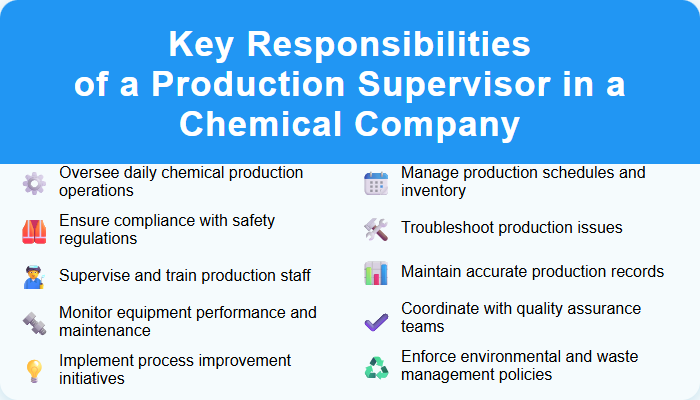 Key Responsibilities of a Production Supervisor in a Chemical Company

Oversee daily chemical production operations

Ensure compliance with safety regulations

Supervise and train production staff

Monitor equipment performance and maintenance

Implement process improvement initiatives

Manage production schedules and inventory

Troubleshoot production issues

Maintain accurate production records

Coordinate with quality assurance teams

Enforce environmental and waste management policies